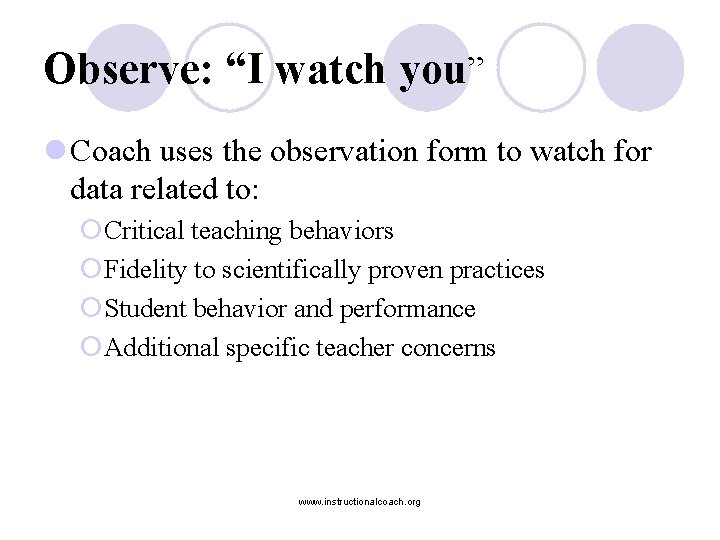 Observe: “I watch you”

Coach uses the observation form to watch for data related to:

Critical teaching behaviors

Fidelity to scientifically proven practices

Student behavior and performance

Additional specific teacher concerns

www.instructionalcoach.org